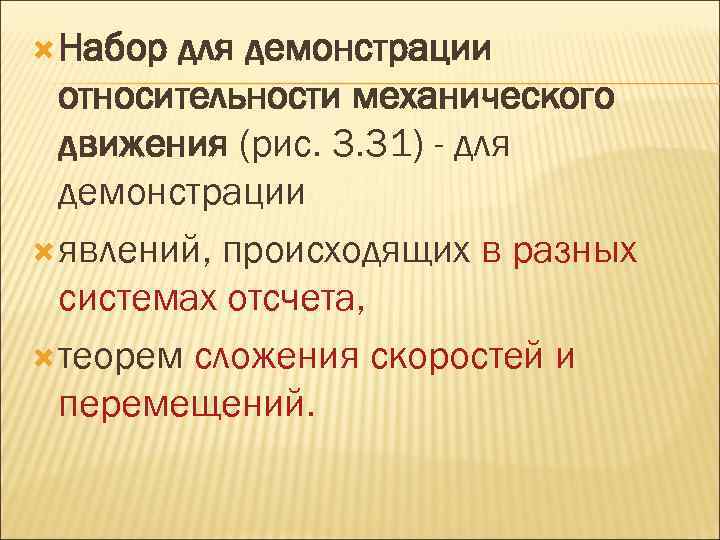 Набор для демонстрации относительности механического движения (рис. 3.31) - для демонстрации

явлений, происходящих в разных системах отсчета,

теорем сложения скоростей и перемещений.